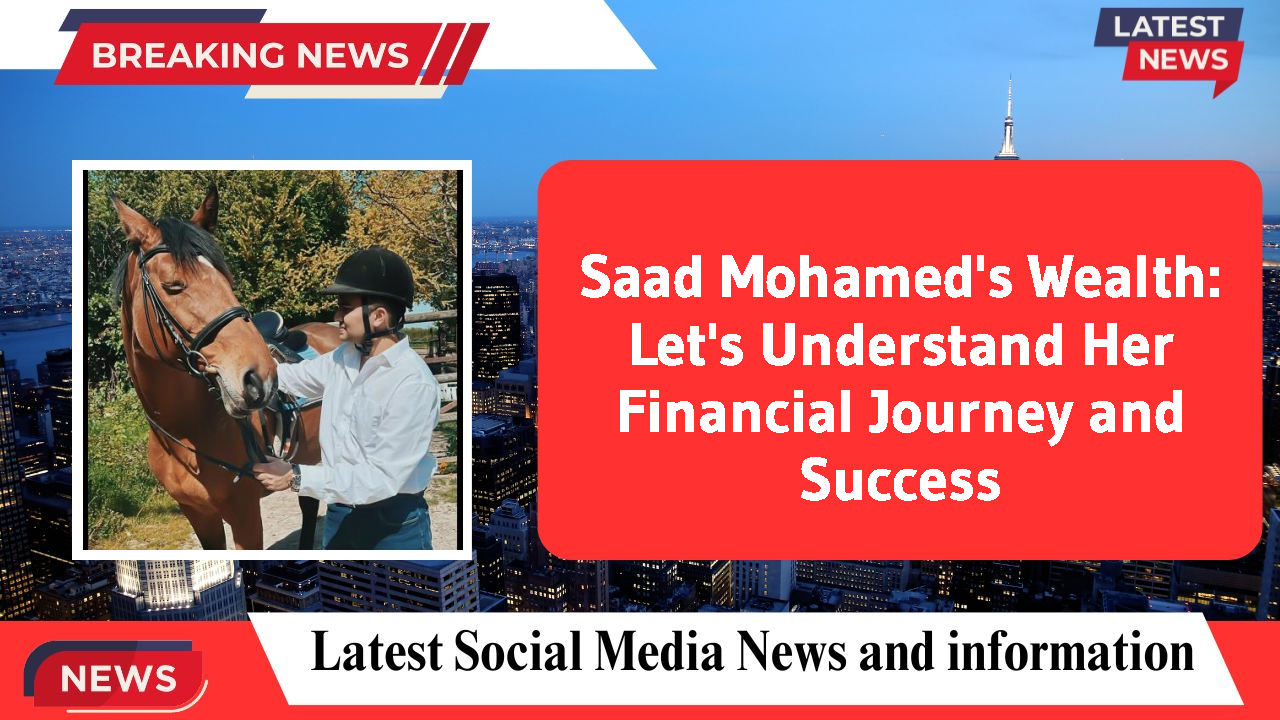 BREAKING NEWS

LATEST NEWS

Saad Mohamed's Wealth: Let's Understand Her Financial Journey and Success

NEWS

Latest Social Media News and information